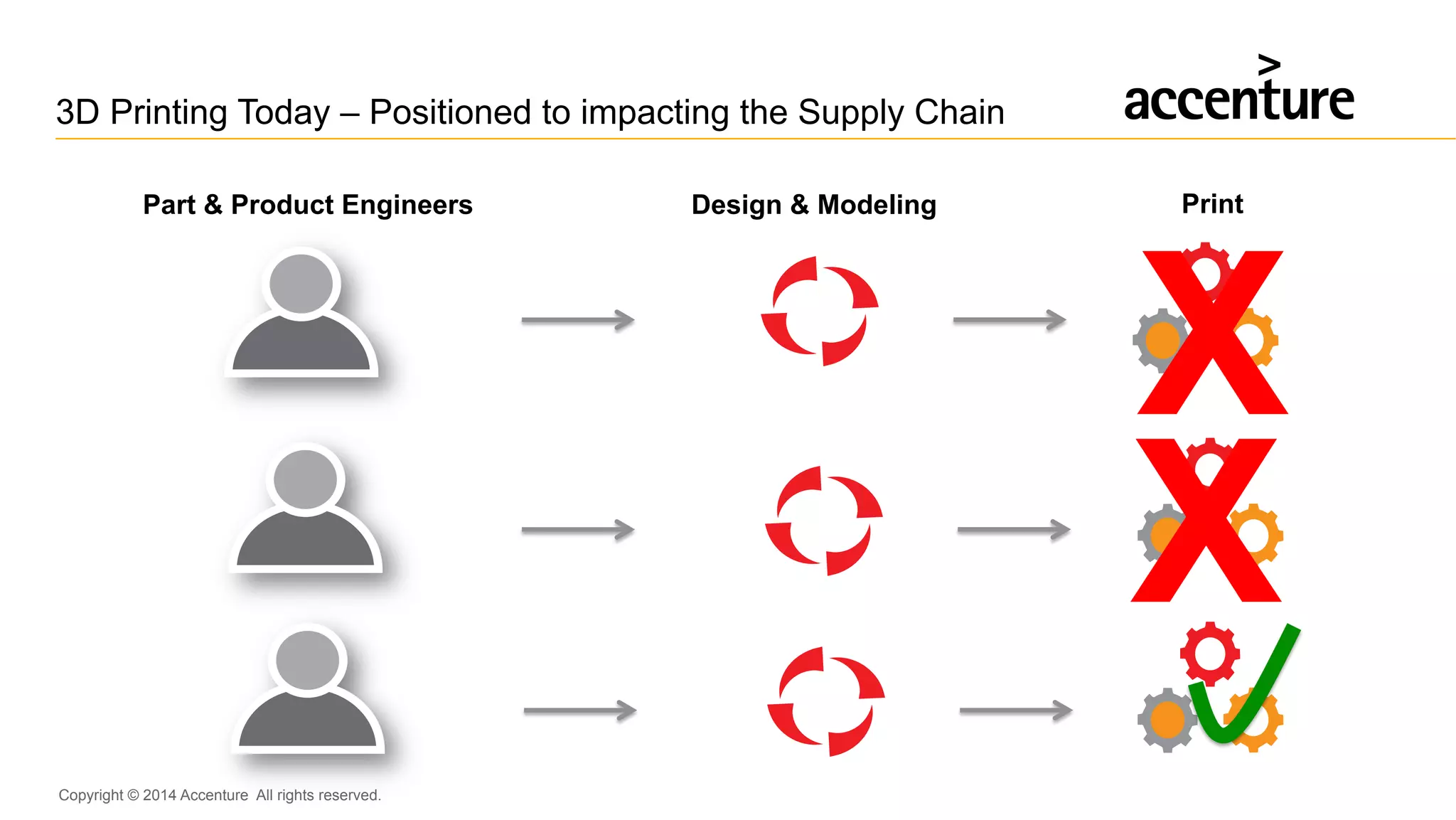 3D Printing Today – Positioned to impacting the Supply Chain

accenture

Part & Product Engineers

Design & Modeling

Print

Copyright © 2014 Accenture All rights reserved.